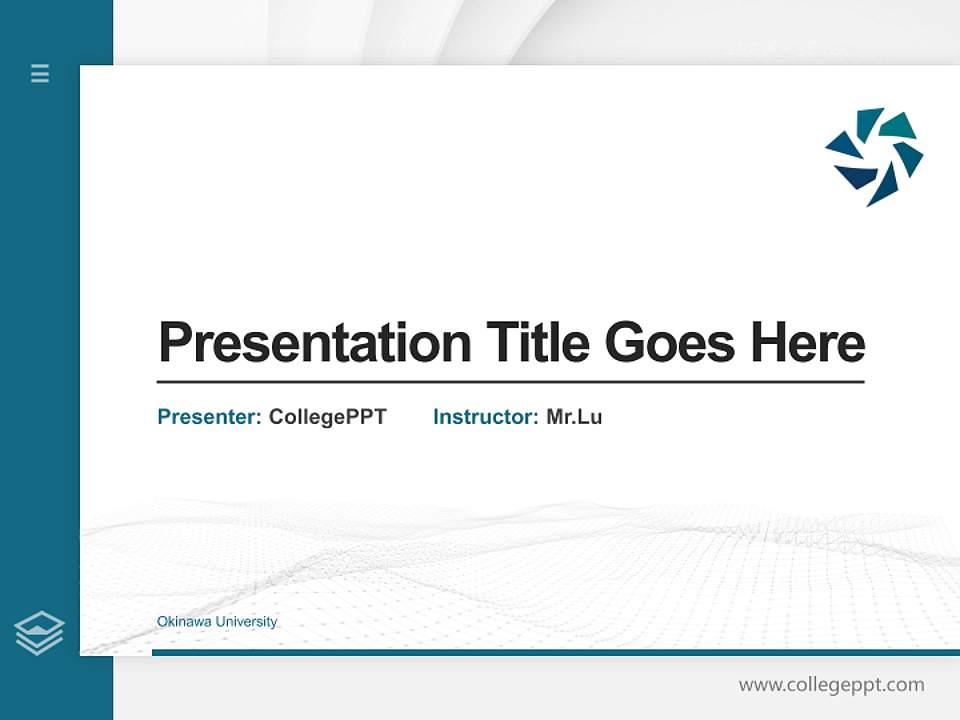 Presentation Title Goes Here

Presenter: CollegePPT Instructor: Mr.Lu

Okinawa University

www.collegeppt.com